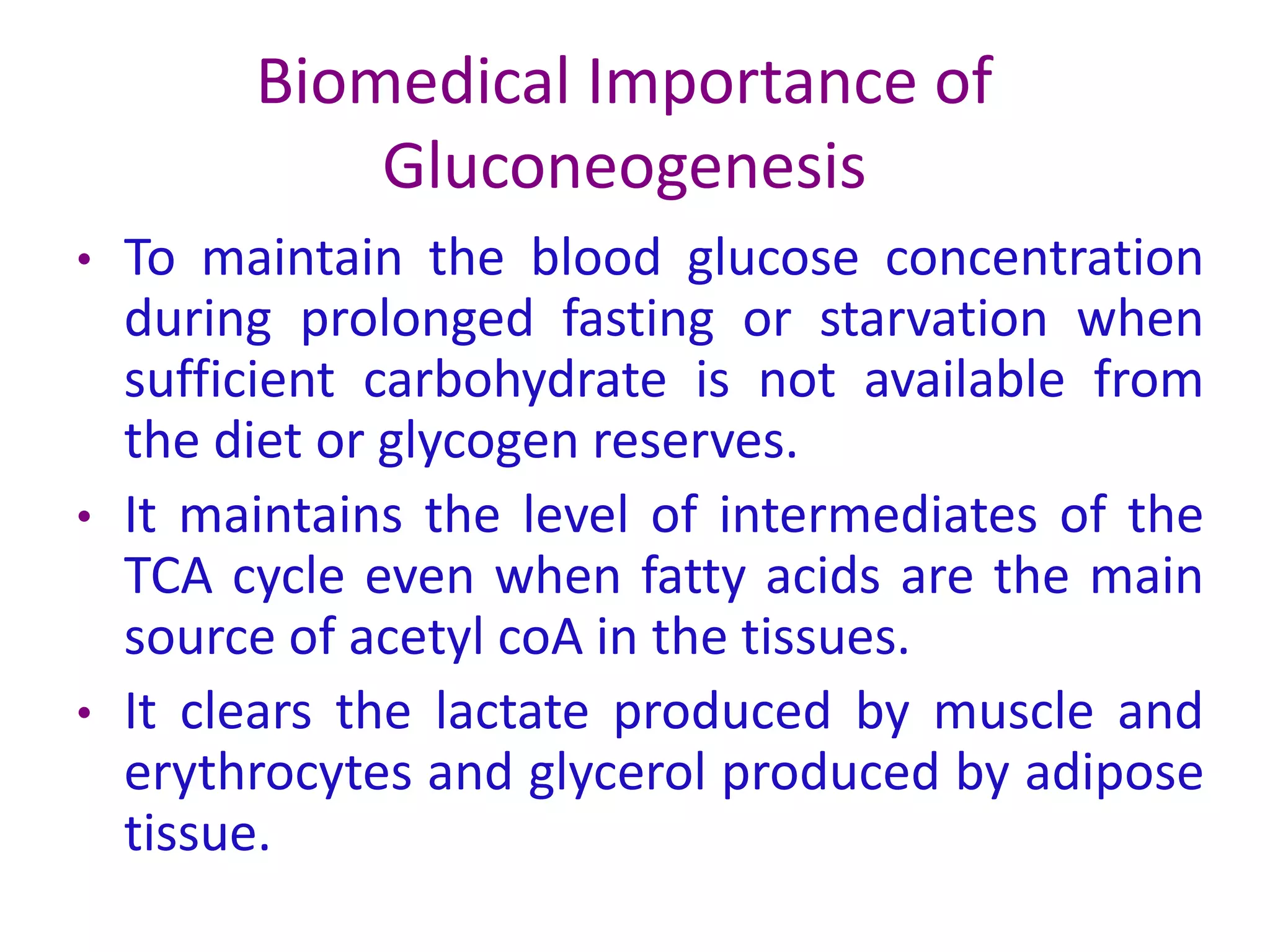 Biomedical Importance of Gluconeogenesis

• To maintain the blood glucose concentration during prolonged fasting or starvation when sufficient carbohydrate is not available from the diet or glycogen reserves.

• It maintains the level of intermediates of the TCA cycle even when fatty acids are the main source of acetyl coA in the tissues.

• It clears the lactate produced by muscle and erythrocytes and glycerol produced by adipose tissue.